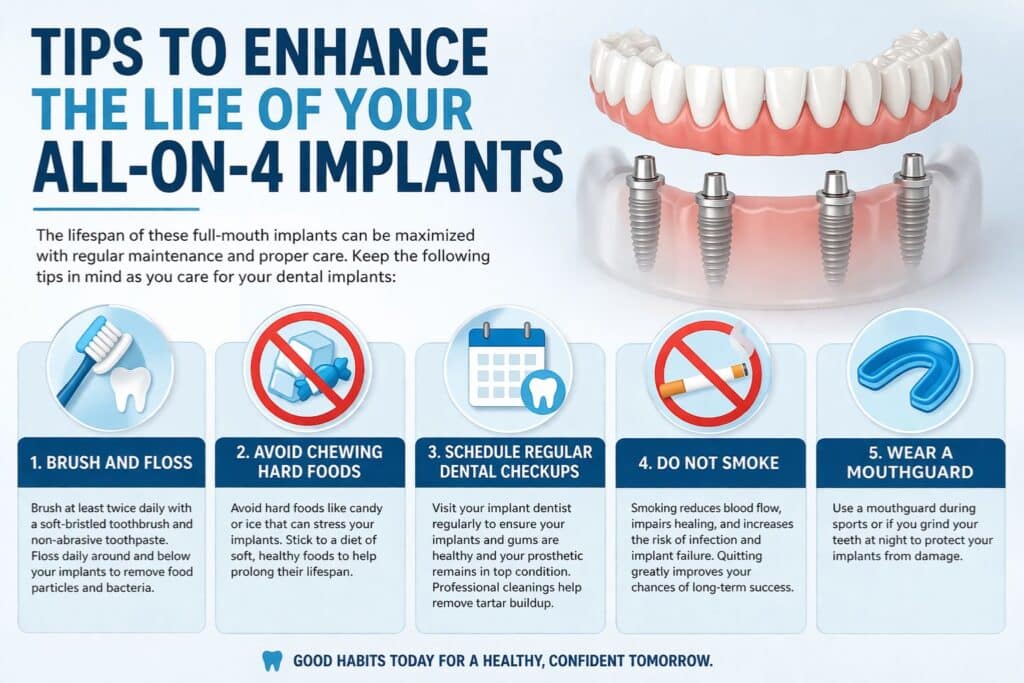 TIPS TO ENHANCE THE LIFE OF YOUR ALL-ON-4 IMPLANTS

The lifespan of these full-mouth implants can be maximized with regular maintenance and proper care. Keep the following tips in mind as you care for your dental implants:

1. BRUSH AND FLOSS

Brush at least twice daily with a soft-bristled toothbrush and non-abrasive toothpaste. Floss daily around and below your implants to remove food particles and bacteria.

2. AVOID CHEWING HARD FOODS

Avoid hard foods like candy or ice that can stress your implants. Stick to a diet of soft, healthy foods to help prolong their lifespan.

3. SCHEDULE REGULAR DENTAL CHECKUPS

Visit your implant dentist regularly to ensure your implants and gums are healthy and your prosthetic remains in top condition. Professional cleanings help remove tartar buildup.

4. DO NOT SMOKE

Smoking reduces blood flow, impairs healing, and increases the risk of infection and implant failure. Quitting greatly improves your chances of long-term success.

5. WEAR A MOUTHGUARD

Use a mouthguard during sports or if you grind your teeth at night to protect your implants from damage.

GOOD HABITS TODAY FOR A HEALTHY, CONFIDENT TOMORROW.